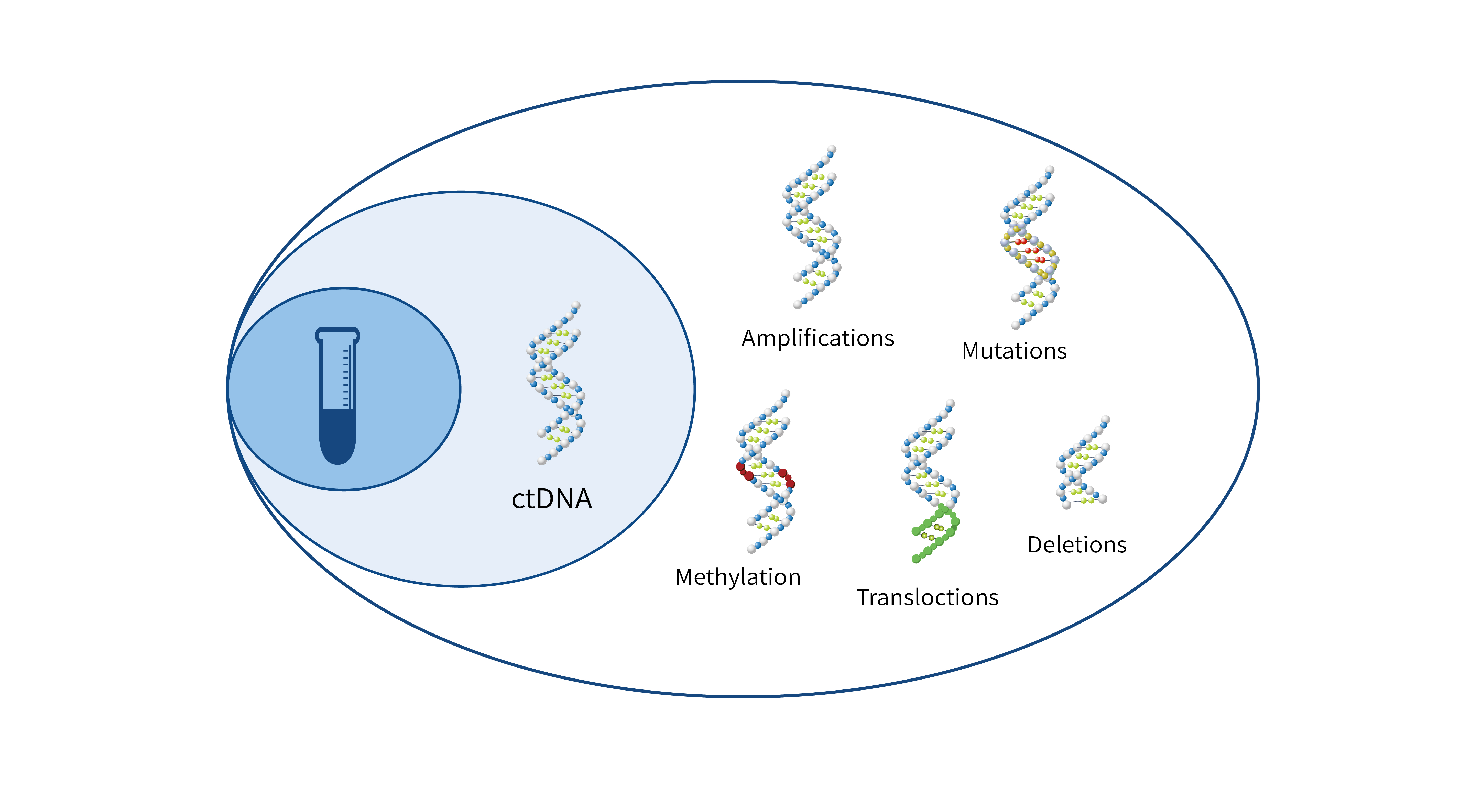 ctDNA

Amplifications

Mutations

Methylation

Transloctions

Deletions